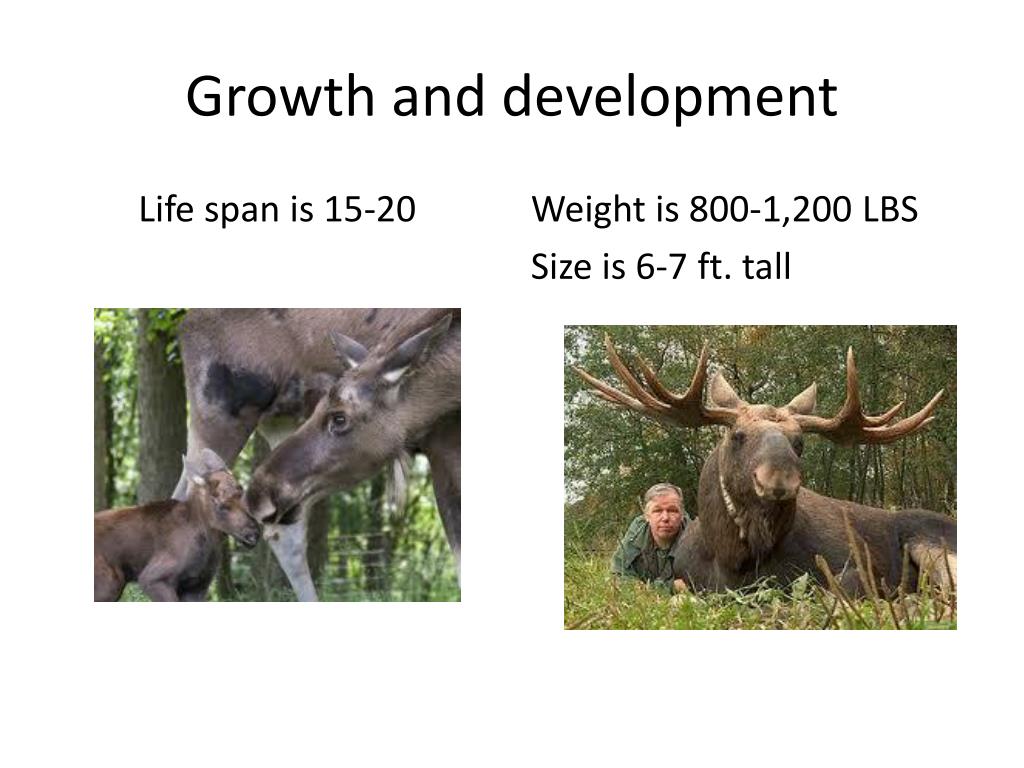 Growth and development

Life span is 15-20

Weight is 800-1,200 LBS

Size is 6-7 ft. tall